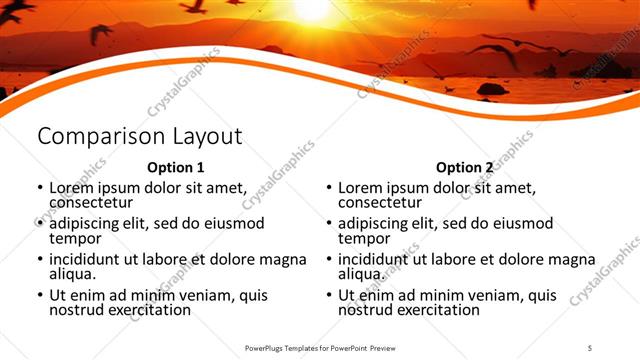 CrystalGraphics

Comparison Layout

Option 1

• Lorem ipsum dolor sit amet, consectetur
• adipiscing elit, sed do eiusmod tempor
• incididunt ut labore et dolore magna aliqua.
• Ut enim ad minim veniam, quis nostrud exercitation

Option 2

• Lorem ipsum dolor sit amet, consectetur
• adipiscing elit, sed do eiusmod tempor
• incididunt ut labore et dolore magna aliqua.
• Ut enim ad minim veniam, quis nostrud exercitation

PowerPlugs Templates for PowerPoint Preview

5